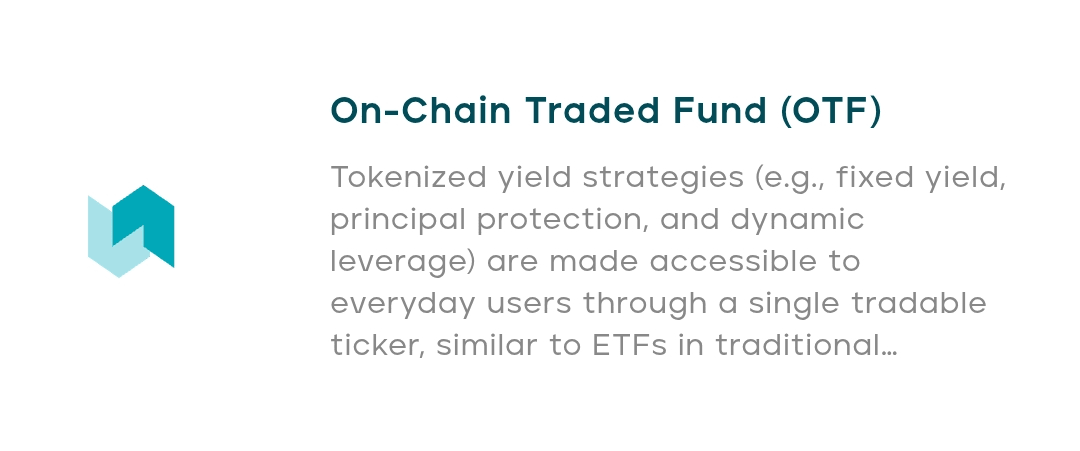 On-Chain Traded Fund (OTF)

Tokenized yield strategies (e.g., fixed yield, principal protection, and dynamic leverage) are made accessible to everyday users through a single tradable ticker, similar to ETFs in traditional...